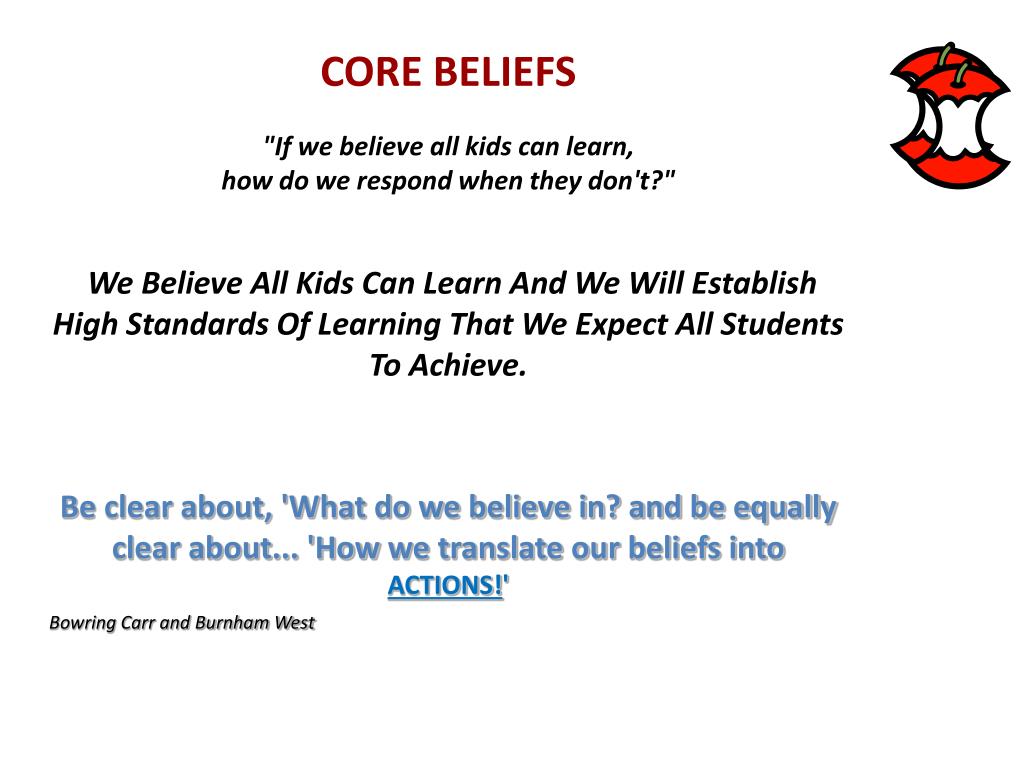 CORE BELIEFS

"If we believe all kids can learn, how do we respond when they don't?"

We Believe All Kids Can Learn And We Will Establish High Standards Of Learning That We Expect All Students To Achieve.

Be clear about, 'What do we believe in? and be equally clear about... 'How we translate our beliefs into ACTIONS!'

Bowring Carr and Burnham West